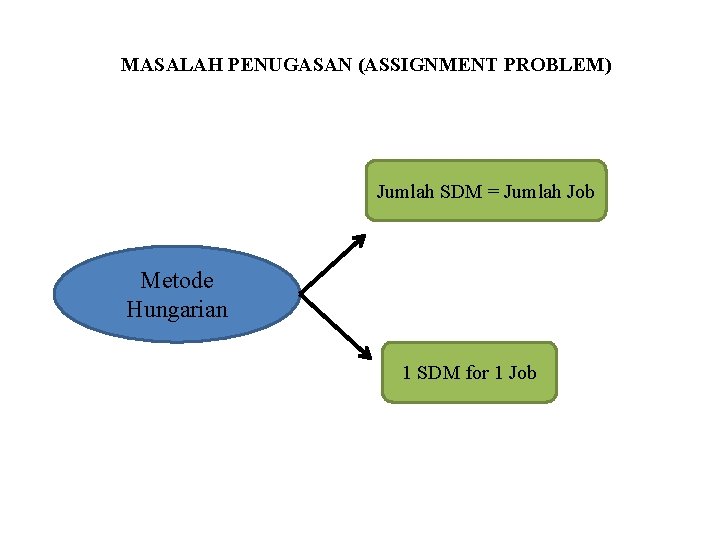 MASALAH PENUGASAN (ASSIGNMENT PROBLEM)

Metode Hungarian

Jumlah SDM = Jumlah Job

1 SDM for 1 Job